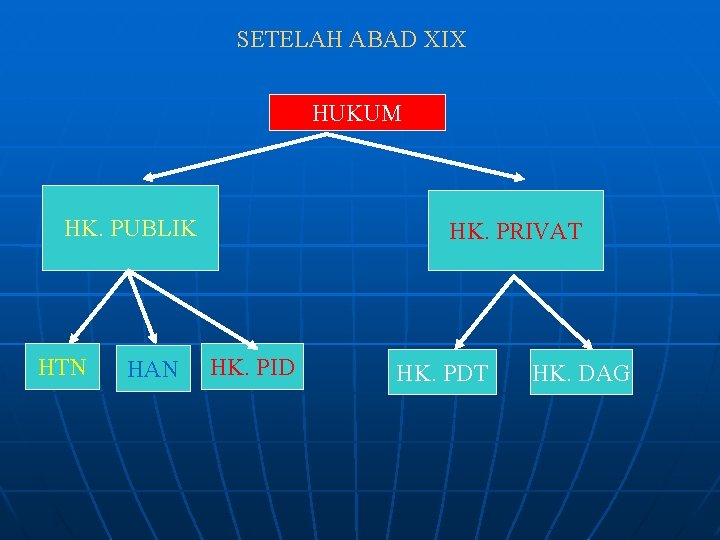 SETELAH ABAD XIX

HUKUM

HK. PUBLIK

HK. PRIVAT

HTN

HAN

HK. PID

HK. PDT

HK. DAG